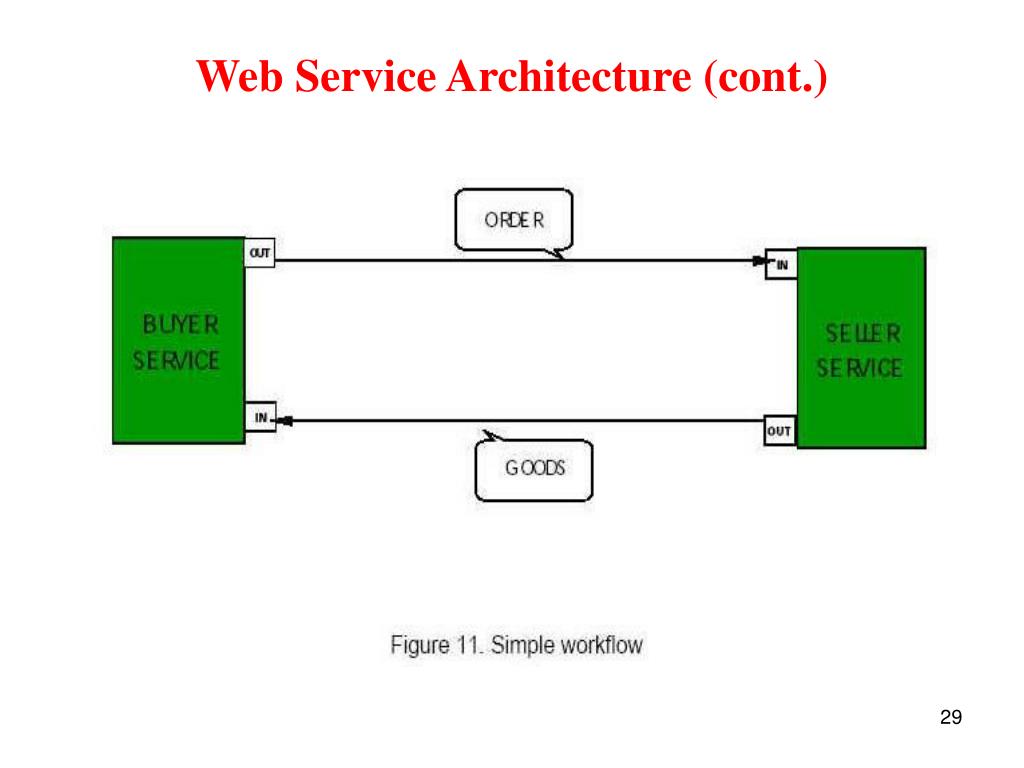 Web Service Architecture (cont.)

ORDER

OUT

IN

BUYER SERVICE

SELLER SERVICE

IN

OUT

GOODS

Figure 11. Simple workflow

29